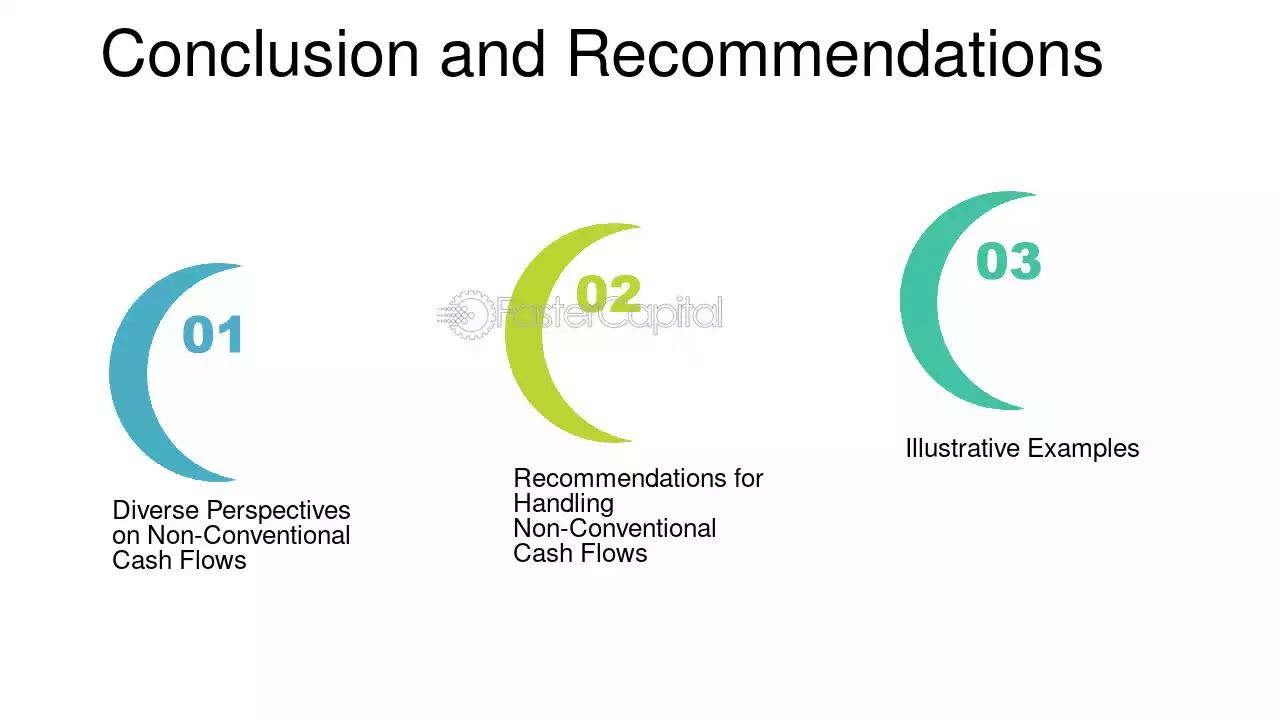 Conclusion and Recommendations

01

Diverse Perspectives on Non-Conventional Cash Flows

02

Recommendations for Handling Non-Conventional Cash Flows

03

Illustrative Examples

FasterCapital